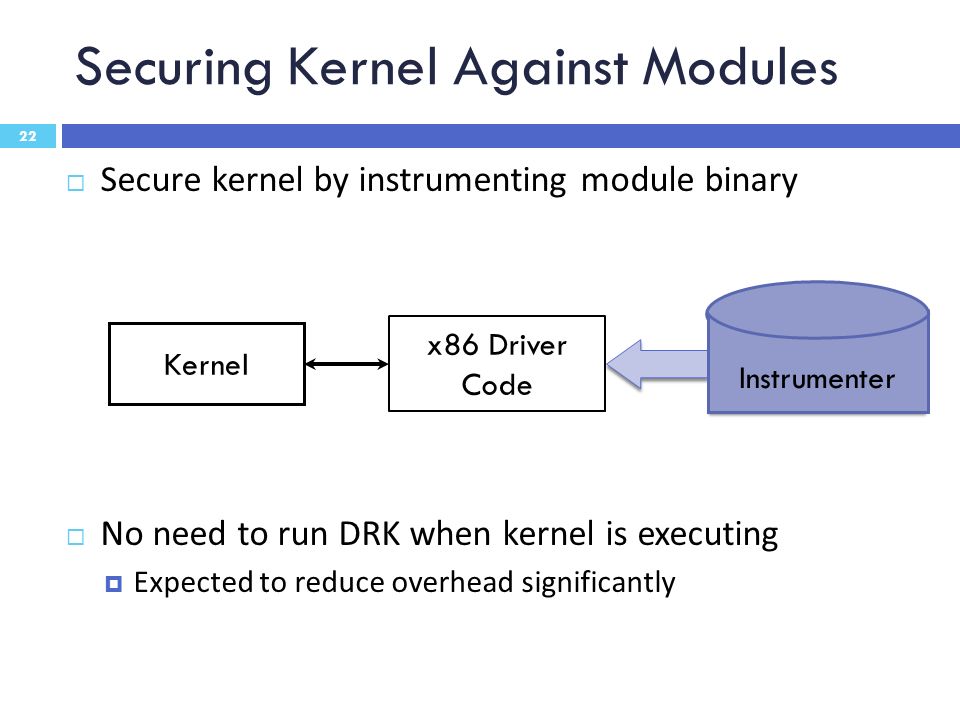 Securing Kernel Against Modules

22

Secure kernel by instrumenting module binary

Kernel

x86 Driver Code

Instrumenter

No need to run DRK when kernel is executing

Expected to reduce overhead significantly